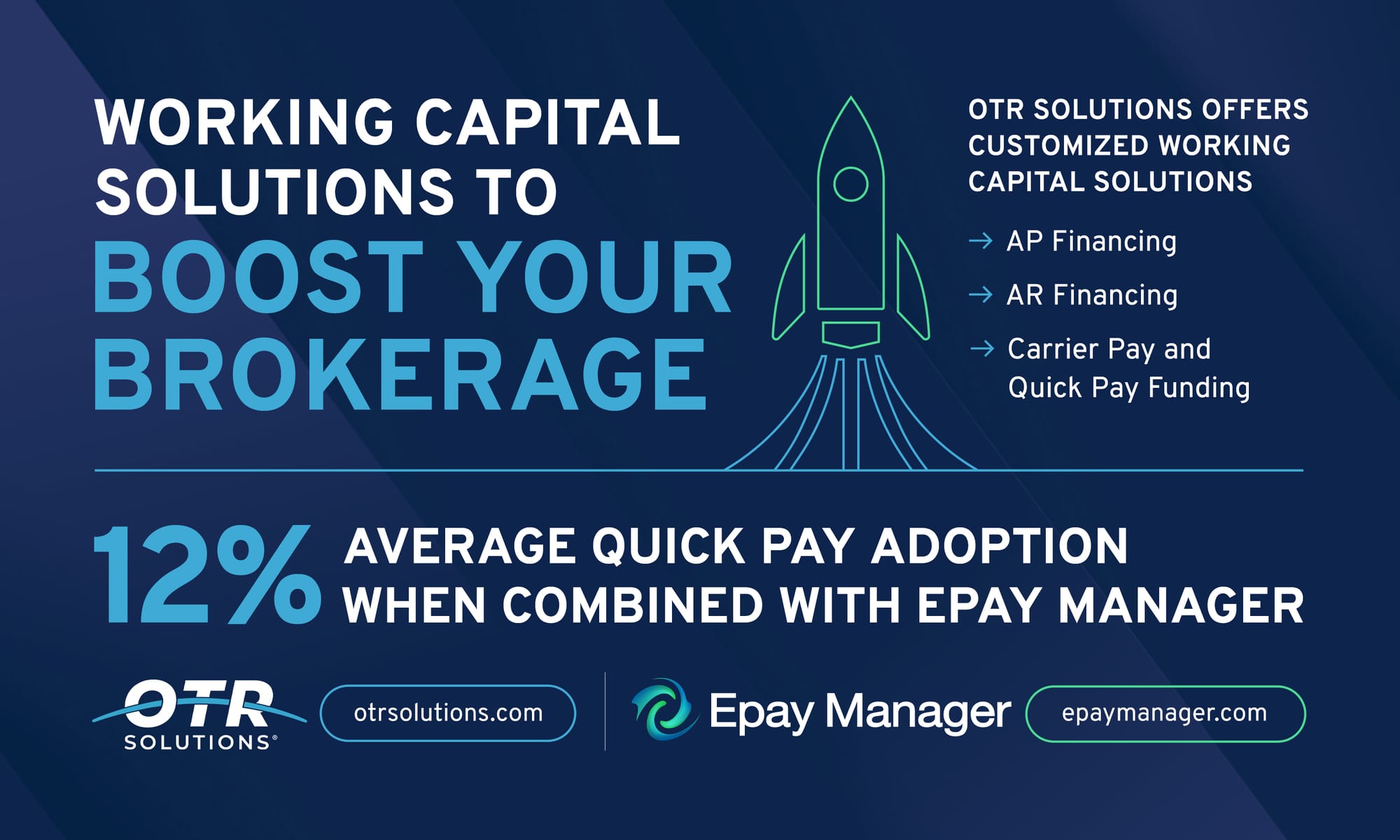 WORKING CAPITAL SOLUTIONS TO BOOST YOUR BROKERAGE

OTR SOLUTIONS OFFERS CUSTOMIZED WORKING CAPITAL SOLUTIONS

→ AP Financing

→ AR Financing

→ Carrier Pay and Quick Pay Funding

12% AVERAGE QUICK PAY ADOPTION WHEN COMBINED WITH EPAY MANAGER

OTR SOLUTIONS®

otrsolutions.com

Epay Manager

epaymanager.com